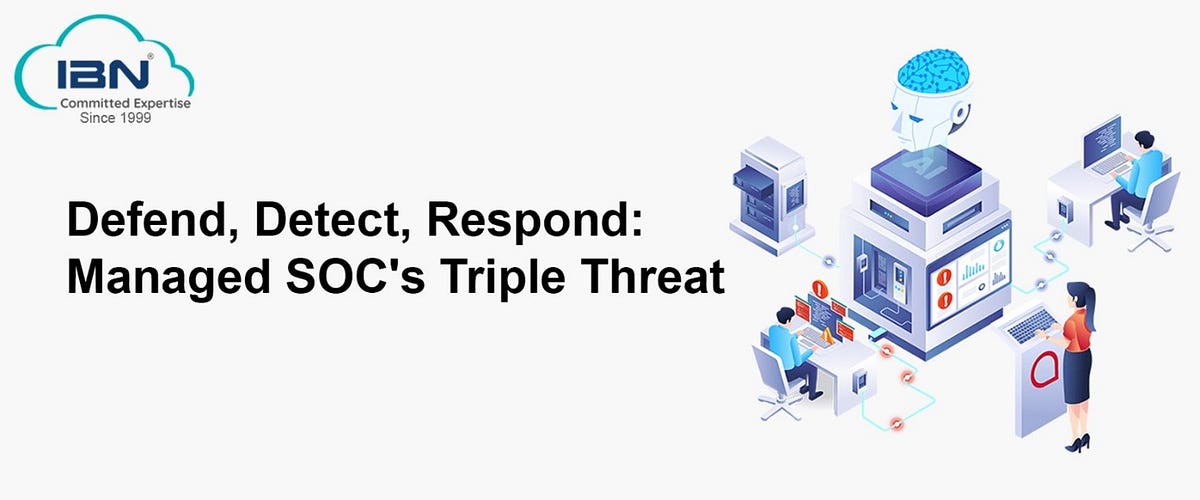 IBN®
Committed Expertise
Since 1999

Defend, Detect, Respond:
Managed SOC's Triple Threat

AI